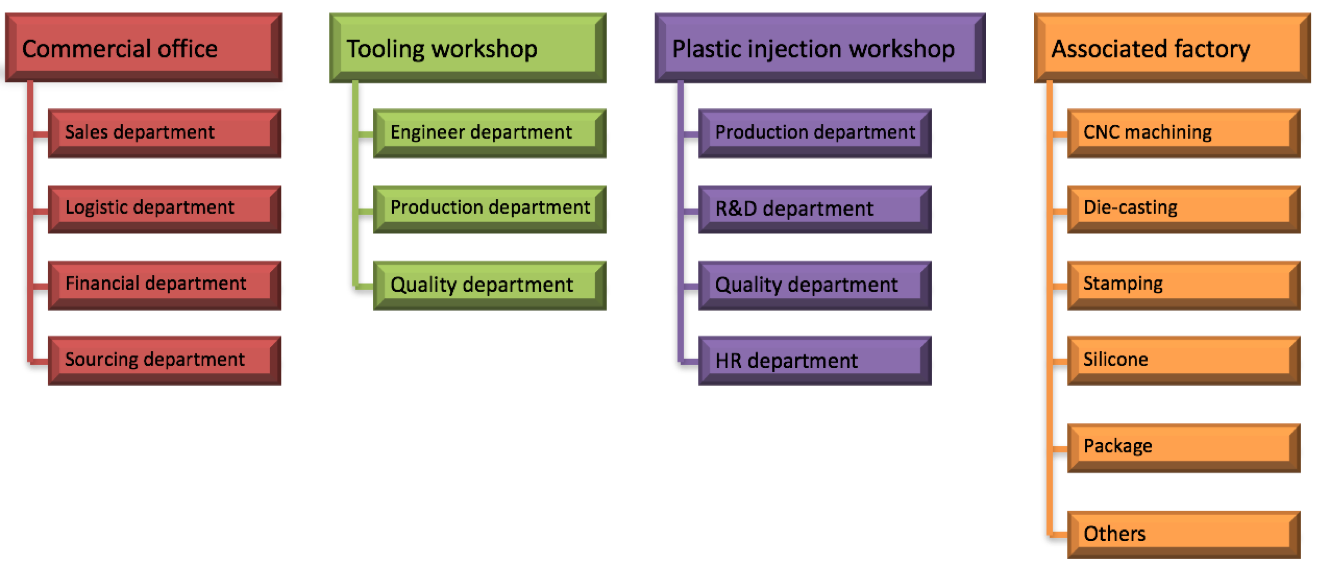 Commercial office

Sales department

Logistic department

Financial department

Sourcing department

Tooling workshop

Engineer department

Production department

Quality department

Plastic injection workshop

Production department

R&D department

Quality department

HR department

Associated factory

CNC machining

Die-casting

Stamping

Silicone

Package

Others